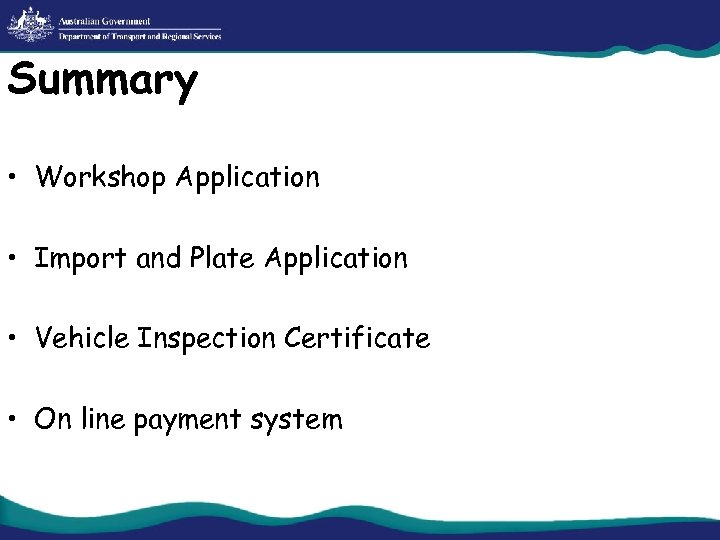 Australian Government
Department of Transport and Regional Services

Summary

• Workshop Application

• Import and Plate Application

• Vehicle Inspection Certificate

• On line payment system